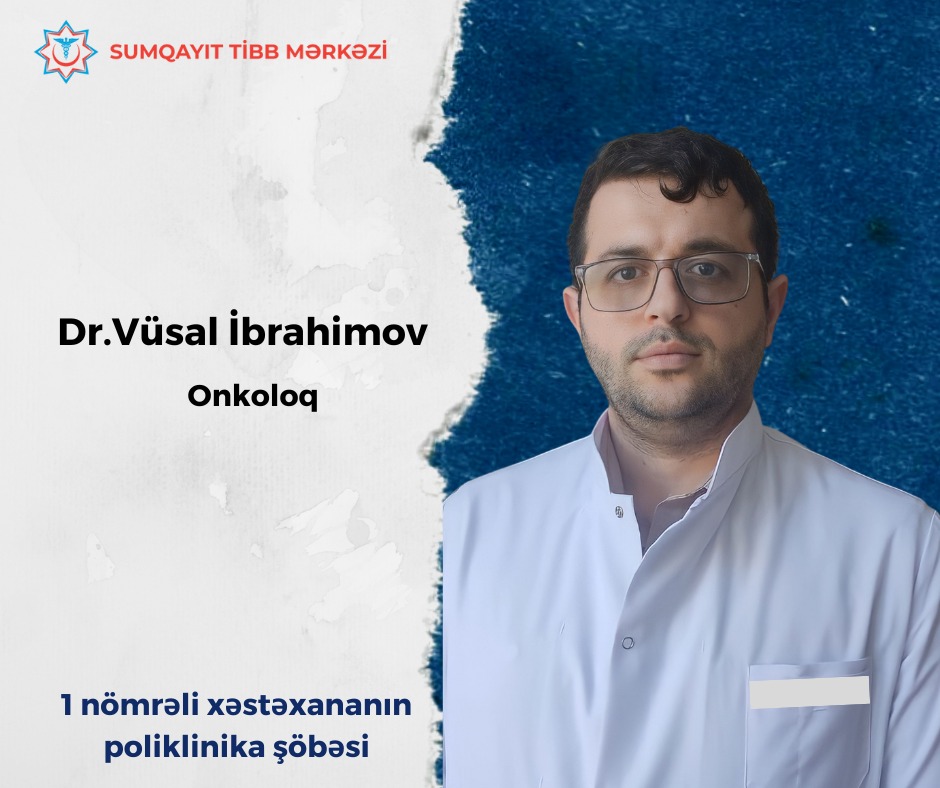 SUMQAYIT TİBB MƏRKƏZİ

Dr.Vüsal İbrahimov

Onkoloq

1 nömrəli xəstəxananın poliklinika şöbəsi